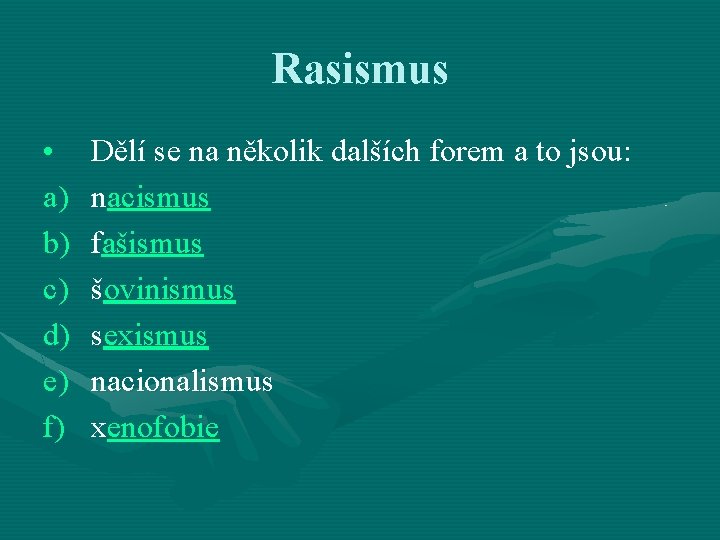 Rasismus

• Dělí se na několik dalších forem a to jsou:

a) nacismus
b) fašismus
c) šovinismus
d) sexismus
e) nacionalismus
f) xenofobie